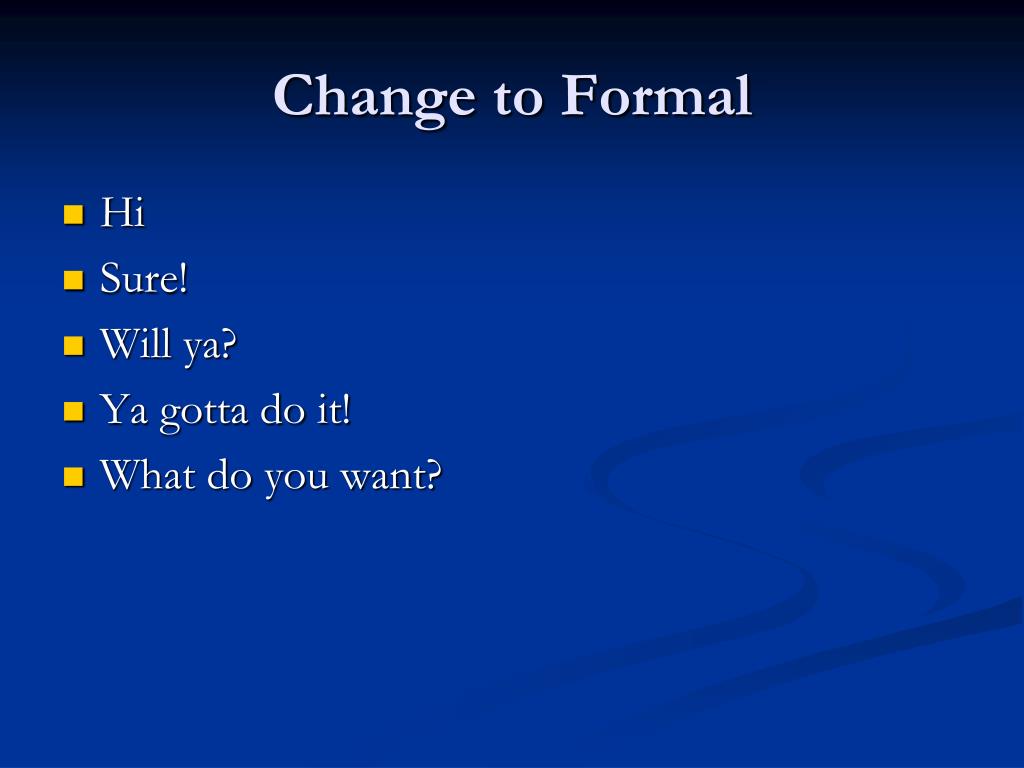 Change to Formal

- Hi
- Sure!
- Will ya?
- Ya gotta do it!
- What do you want?